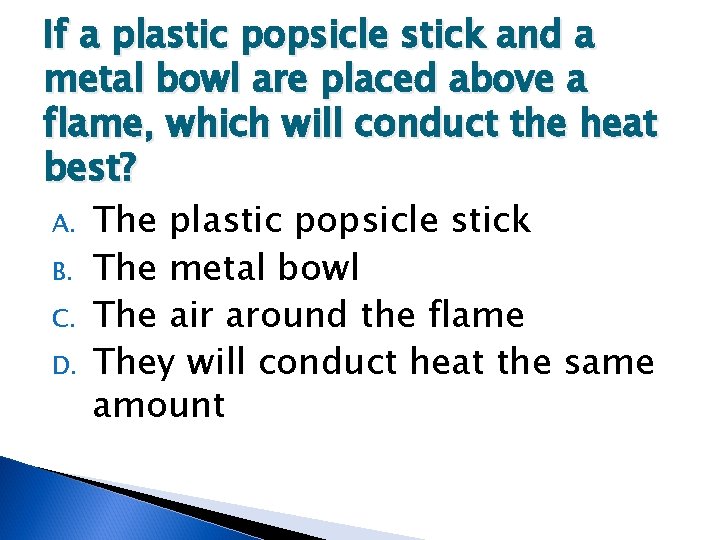 If a plastic popsicle stick and a metal bowl are placed above a flame, which will conduct the heat best?

A. The plastic popsicle stick
B. The metal bowl
C. The air around the flame
D. They will conduct heat the same amount